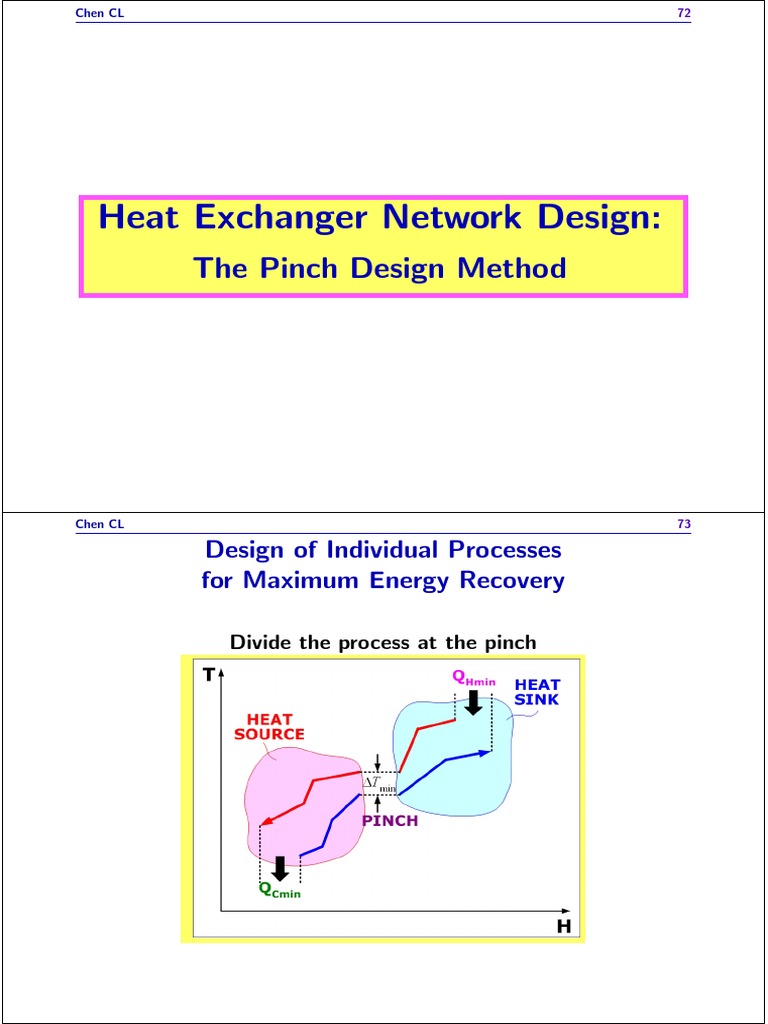 Chen CL 72

Heat Exchanger Network Design:

The Pinch Design Method

Chen CL 73

Design of Individual Processes for Maximum Energy Recovery

Divide the process at the pinch

T

$Q_{Hmin}$

HEAT SINK

HEAT SOURCE

$\Delta T_{min}$

PINCH

$Q_{Cmin}$

H